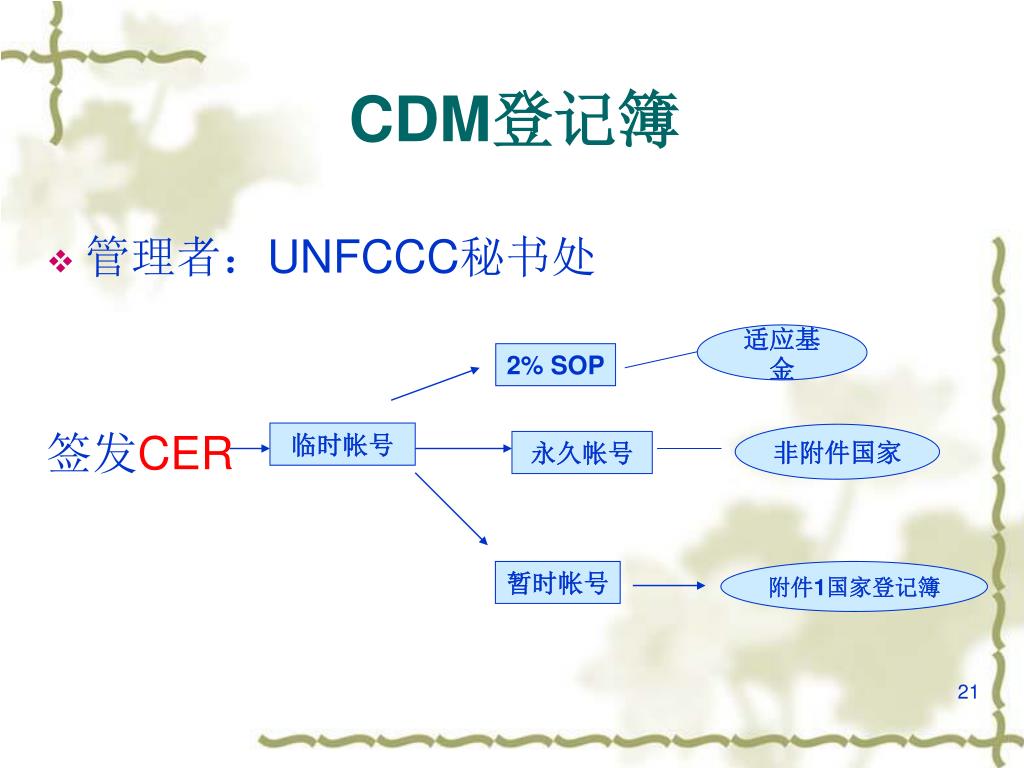 CDM登记簿

❖ 管理者：UNFCCC秘书处

签发CER

临时帐号

2% SOP

适应基金

永久帐号

非附件国家

暂时帐号

附件1国家登记簿

21